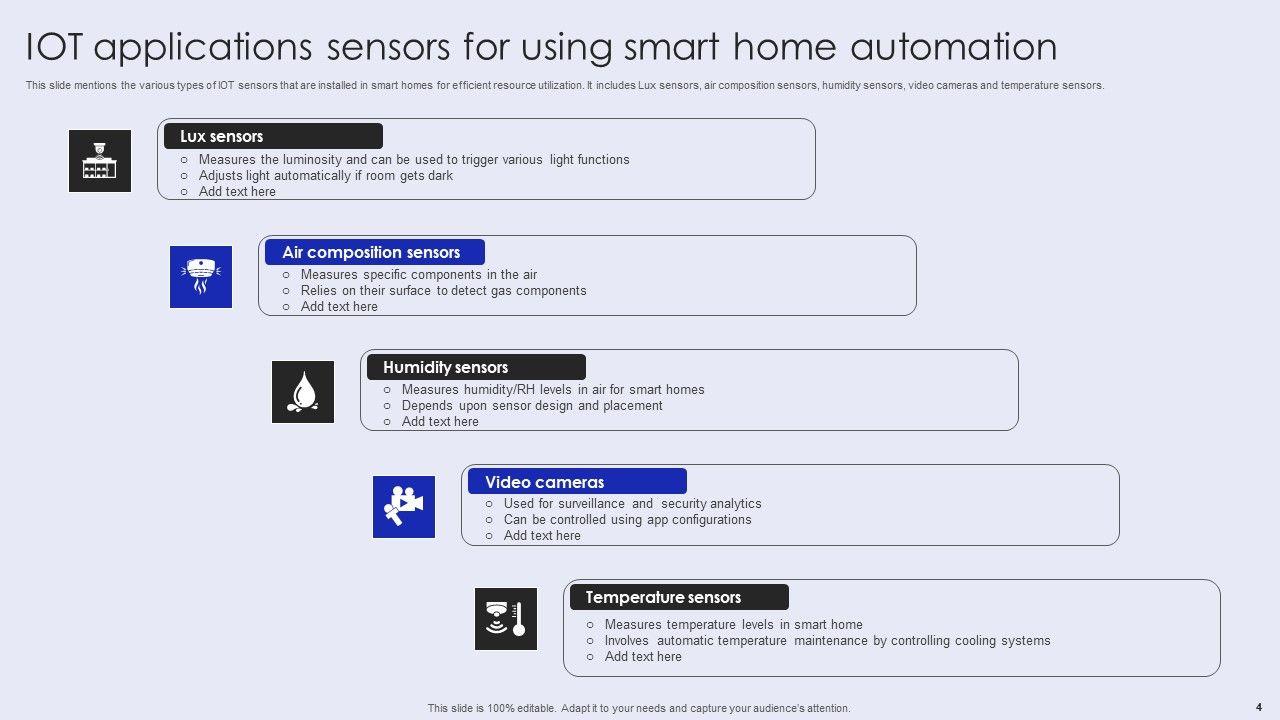 IOT applications sensors for using smart home automation

This slide mentions the various types of IOT sensors that are installed in smart homes for efficient resource utilization. It includes Lux sensors, air composition sensors, humidity sensors, video cameras and temperature sensors.

Lux sensors
○ Measures the luminosity and can be used to trigger various light functions
○ Adjusts light automatically if room gets dark
○ Add text here

Air composition sensors
○ Measures specific components in the air
○ Relies on their surface to detect gas components
○ Add text here

Humidity sensors
○ Measures humidity/RH levels in air for smart homes
○ Depends upon sensor design and placement
○ Add text here

Video cameras
○ Used for surveillance and security analytics
○ Can be controlled using app configurations
○ Add text here

Temperature sensors
○ Measures temperature levels in smart home
○ Involves automatic temperature maintenance by controlling cooling systems
○ Add text here

This slide is 100% editable. Adapt it to your needs and capture your audience's attention.

4